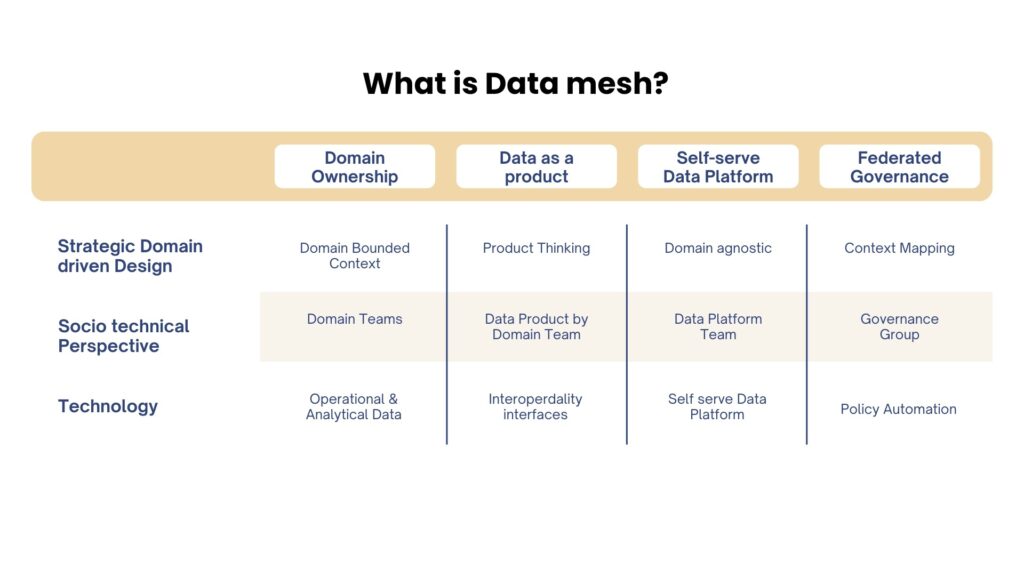 What is Data mesh?

| | Domain Ownership | Data as a product | Self-serve Data Platform | Federated Governance |
|---|---|---|---|---|
| Strategic Domain driven Design | Domain Bounded Context | Product Thinking | Domain agnostic | Context Mapping |
| Socio technical Perspective | Domain Teams | Data Product by Domain Team | Data Platform Team | Governance Group |
| Technology | Operational & Analytical Data | Interoperdality interfaces | Self serve Data Platform | Policy Automation |